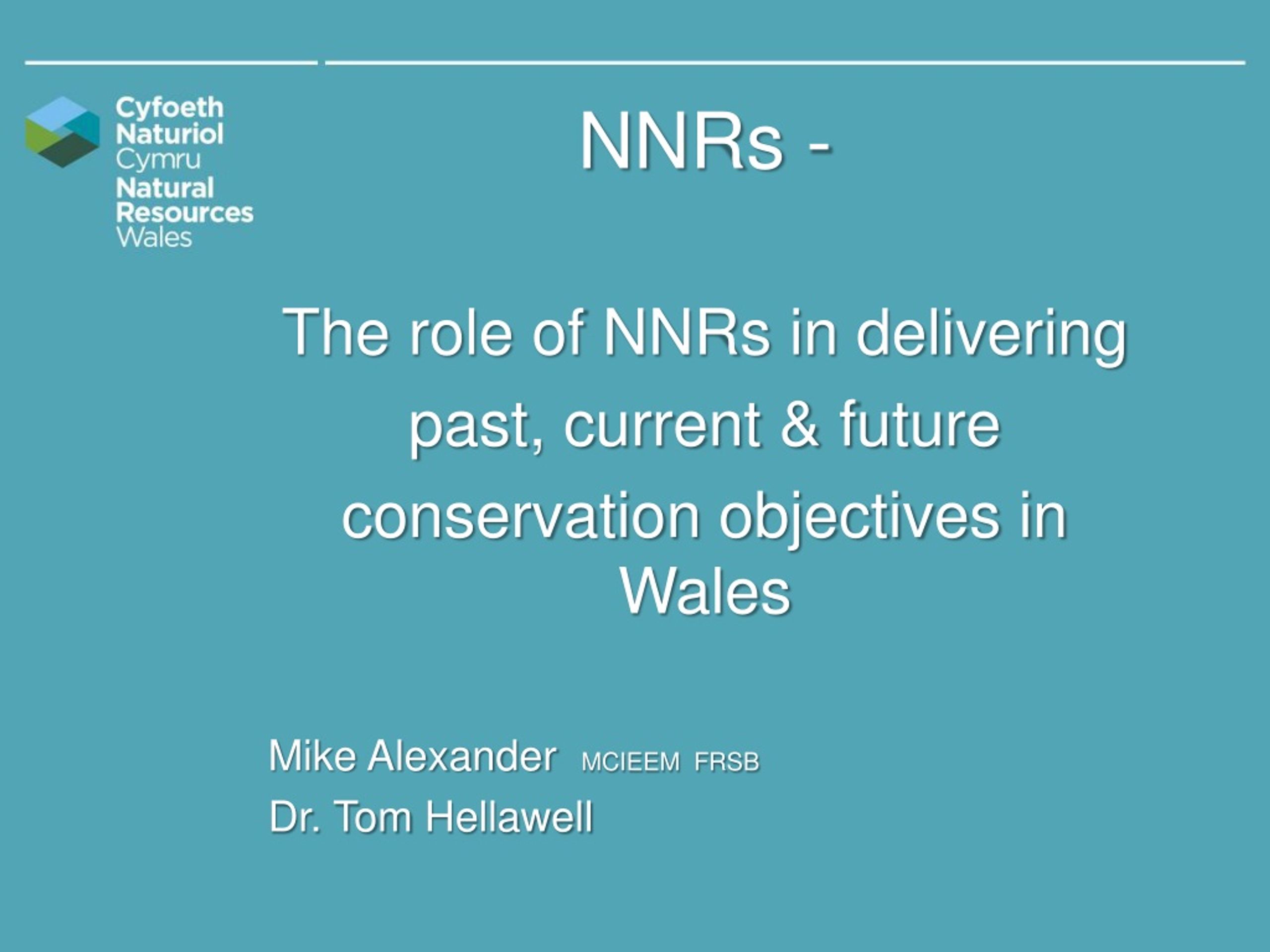 Cyfoeth Naturiol Cymru
Natural Resources Wales

NNRs -

The role of NNRs in delivering past, current & future conservation objectives in Wales

Mike Alexander MCIEEM FRSB
Dr. Tom Hellawell